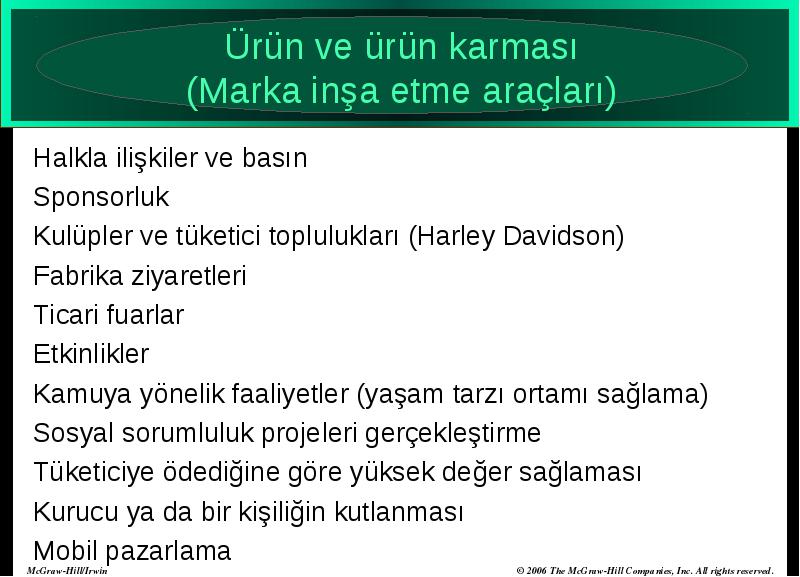 Ürün ve ürün karması
(Marka inşa etme araçları)

Halkla ilişkiler ve basın
Sponsorluk
Kulüpler ve tüketici toplulukları (Harley Davidson)
Fabrika ziyaretleri
Ticari fuarlar
Etkinlikler
Kamuya yönelik faaliyetler (yaşam tarzı ortamı sağlama)
Sosyal sorumluluk projeleri gerçekleştirme
Tüketiciye ödediğine göre yüksek değer sağlaması
Kurucu ya da bir kişiliğin kutlanması
Mobil pazarlama

McGraw-Hill/Irwin
© 2006 The McGraw-Hill Companies, Inc. All rights reserved.